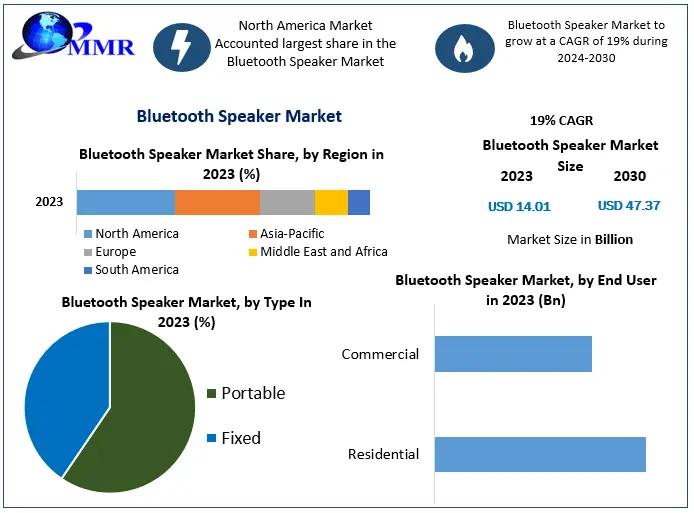 MMR

North America Market Accounted largest share in the Bluetooth Speaker Market

Bluetooth Speaker Market to grow at a CAGR of 19% during 2024-2030

Bluetooth Speaker Market

Bluetooth Speaker Market Share, by Region in 2023 (%)

2023

North America
Asia-Pacific
Europe
Middle East and Africa
South America

19% CAGR

Bluetooth Speaker Market Size

2023
2030

USD 14.01
USD 47.37

Market Size in Billion

Bluetooth Speaker Market, by Type In 2023 (%)

Portable
Fixed

Bluetooth Speaker Market, by End User in 2023 (Bn)

Commercial
Residential